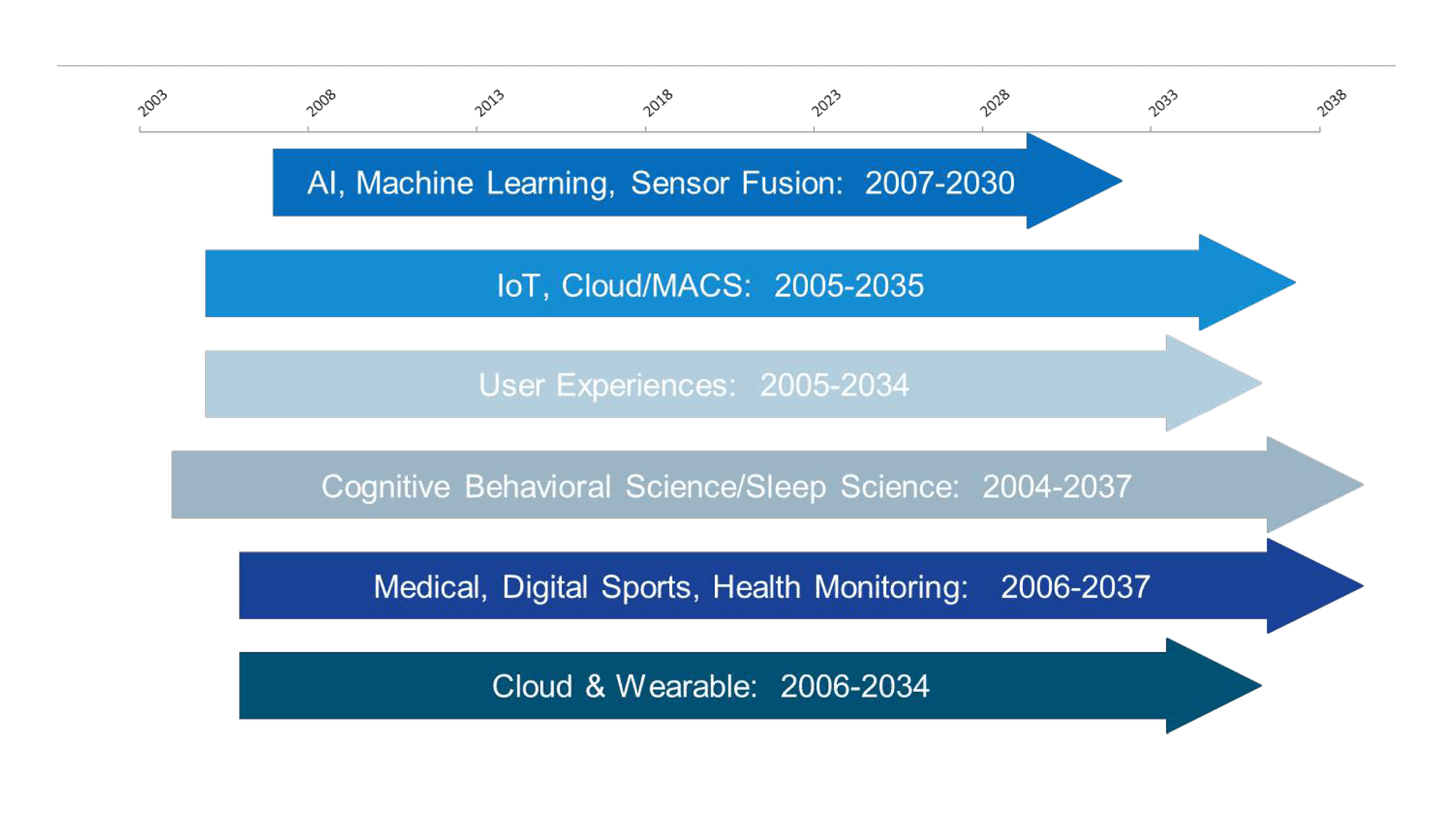 2003
2008
2013
2018
2023
2028
2033
2038

AI, Machine Learning, Sensor Fusion: 2007-2030

IoT, Cloud/MACS: 2005-2035

User Experiences: 2005-2034

Cognitive Behavioral Science/Sleep Science: 2004-2037

Medical, Digital Sports, Health Monitoring: 2006-2037

Cloud & Wearable: 2006-2034